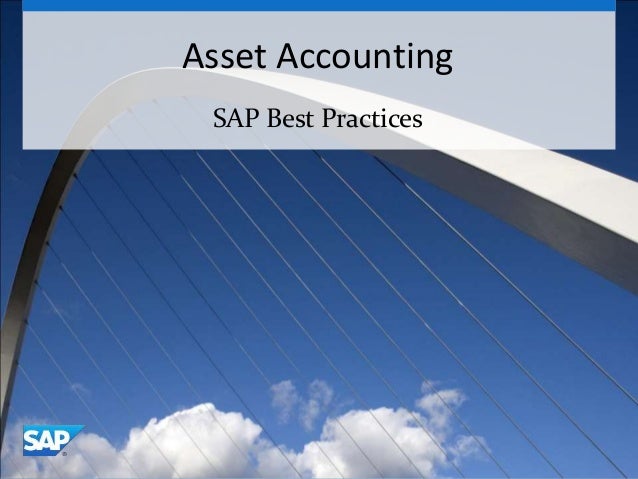 Asset Accounting

SAP Best Practices

SAP